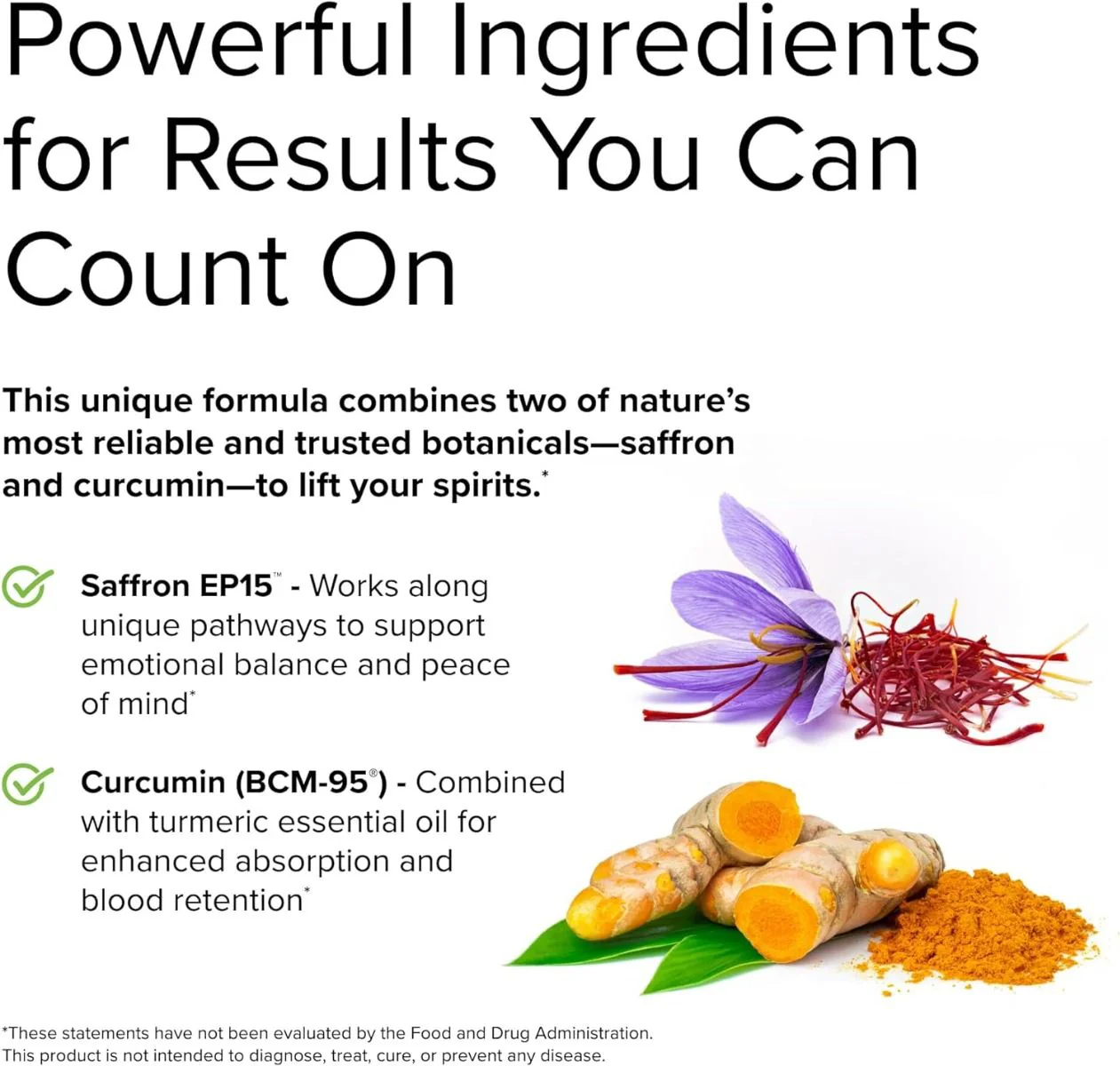 Powerful Ingredients for Results You Can Count On

This unique formula combines two of nature's most reliable and trusted botanicals—saffron and curcumin—to lift your spirits.*

Saffron EP15™ - Works along unique pathways to support emotional balance and peace of mind*

Curcumin (BCM-95®) - Combined with turmeric essential oil for enhanced absorption and blood retention*

*These statements have not been evaluated by the Food and Drug Administration. This product is not intended to diagnose, treat, cure, or prevent any disease.